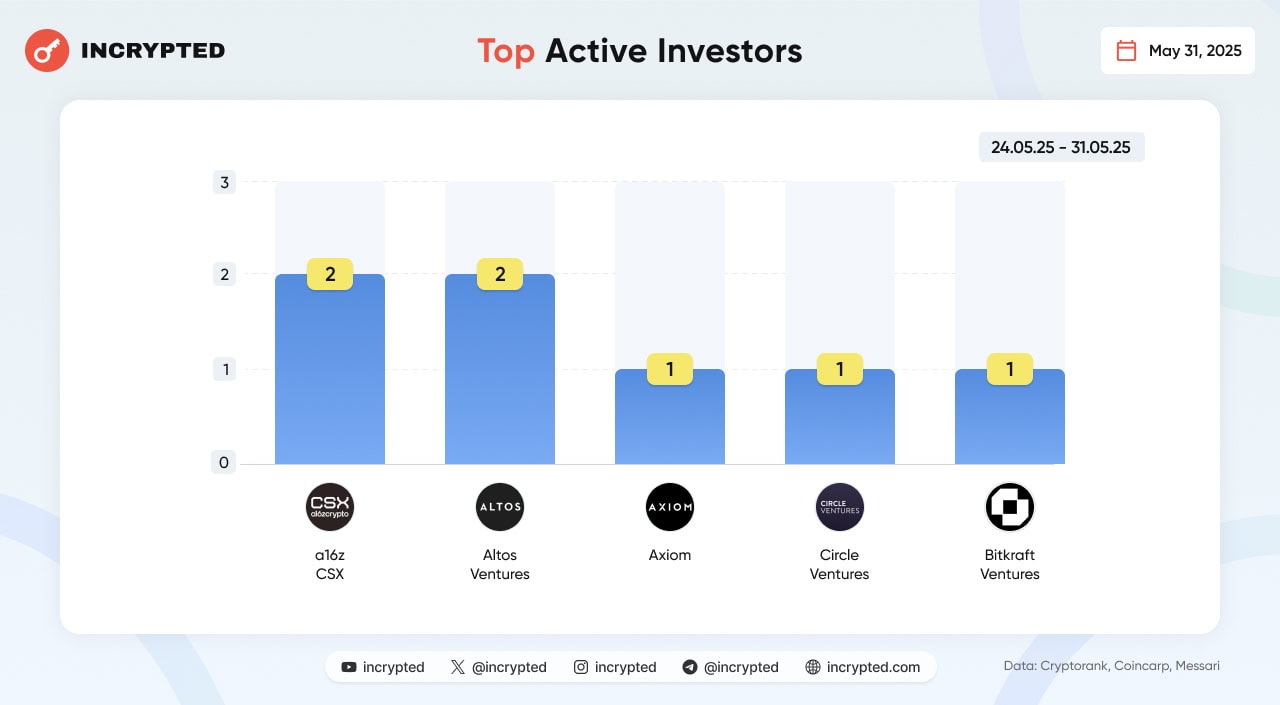 INCRYPTED

Top Active Investors

May 31, 2025

24.05.25 - 31.05.25

3
2
1
0

2
2
1
1
1

CSX a16zcrypto
ALTOS
AXIOM
CIRCLE VENTURES

a16z CSX
Altos Ventures
Axiom
Circle Ventures
Bitkraft Ventures

incrypted
@incrypted
incrypted
@incrypted
incrypted.com

Data: Cryptorank, Coincarp, Messari